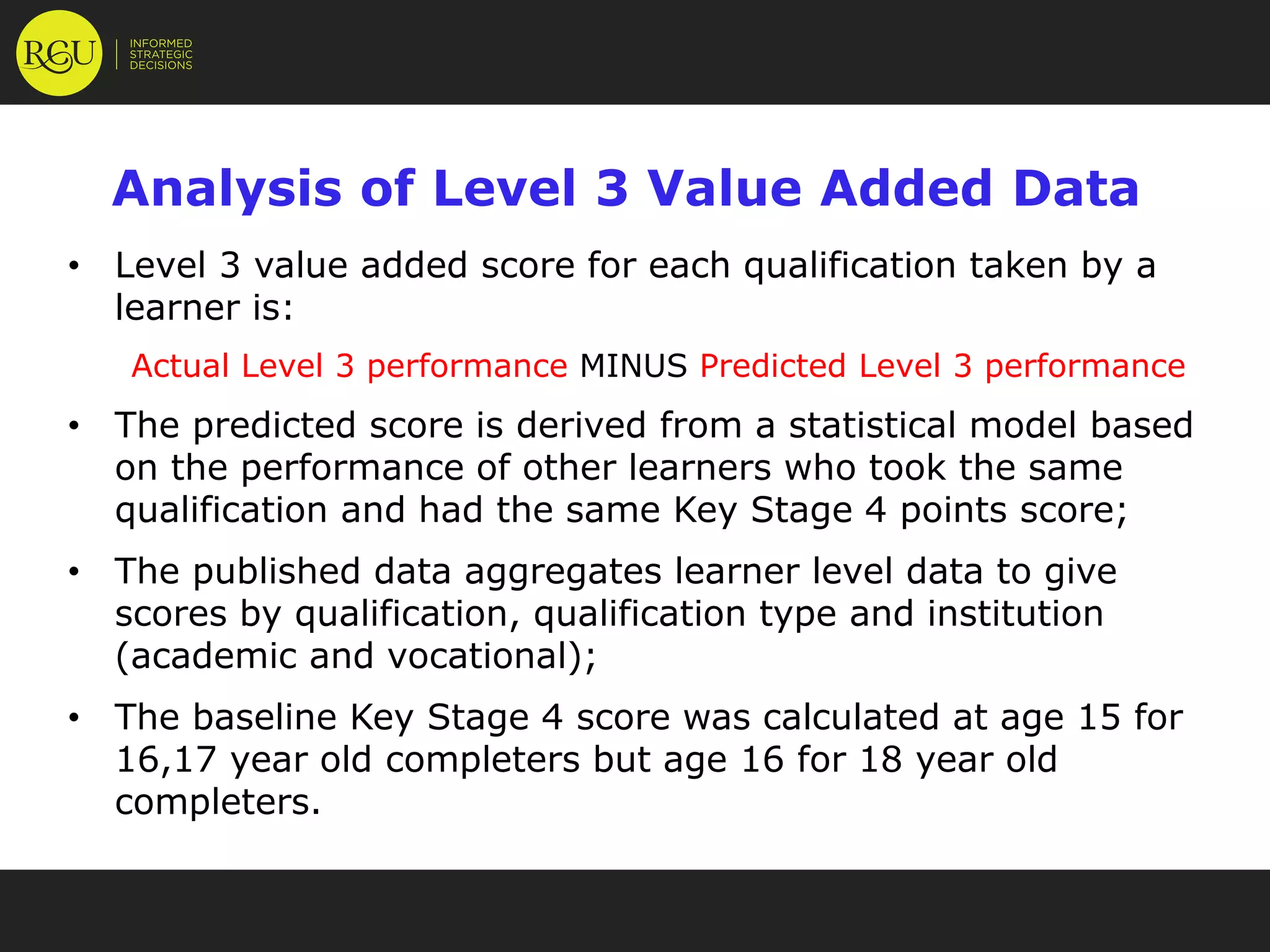 RCU

INFORMED STRATEGIC DECISIONS

Analysis of Level 3 Value Added Data

• Level 3 value added score for each qualification taken by a learner is:

Actual Level 3 performance MINUS Predicted Level 3 performance

• The predicted score is derived from a statistical model based on the performance of other learners who took the same qualification and had the same Key Stage 4 points score;

• The published data aggregates learner level data to give scores by qualification, qualification type and institution (academic and vocational);

• The baseline Key Stage 4 score was calculated at age 15 for 16,17 year old completers but age 16 for 18 year old completers.